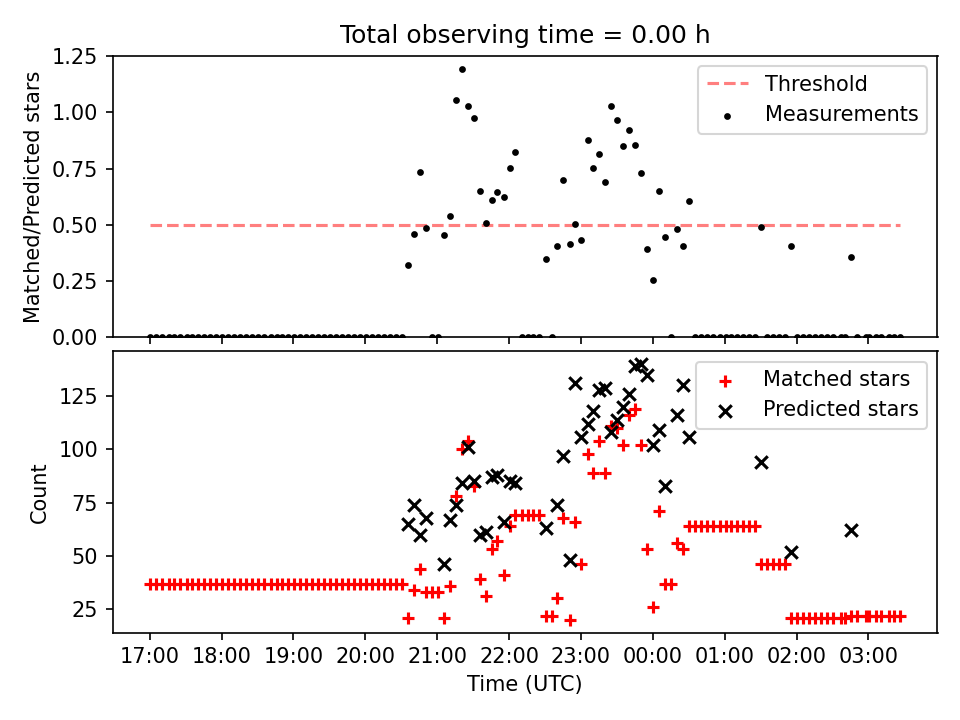 Total observing time = 0.00 h

Matched/Predicted stars

1.25
1.00
0.75
0.50
0.25
0.00

Threshold
Measurements

Count

125
100
75
50
25

Matched stars
Predicted stars

17:00
18:00
19:00
20:00
21:00
22:00
23:00
00:00
01:00
02:00
03:00

Time (UTC)